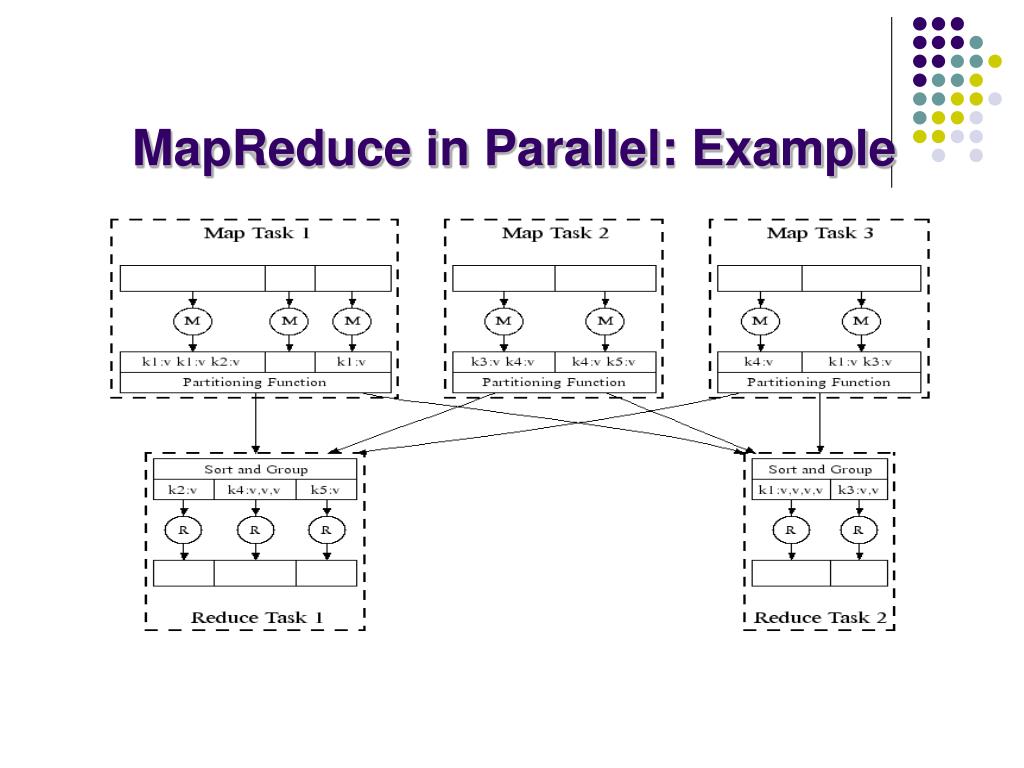 MapReduce in Parallel: Example

Map Task 1

M M M

k1:v k1:v k2:v

k1:v

Partitioning Function

Map Task 2

M M

k3:v k4:v

k4:v k5:v

Partitioning Function

Map Task 3

M M

k4:v

k1:v k3:v

Partitioning Function

Sort and Group

k2:v

k4:v,v,v

k5:v

R R R

Reduce Task 1

Sort and Group

k1:v,v,v,v

k3:v,v

R R

Reduce Task 2